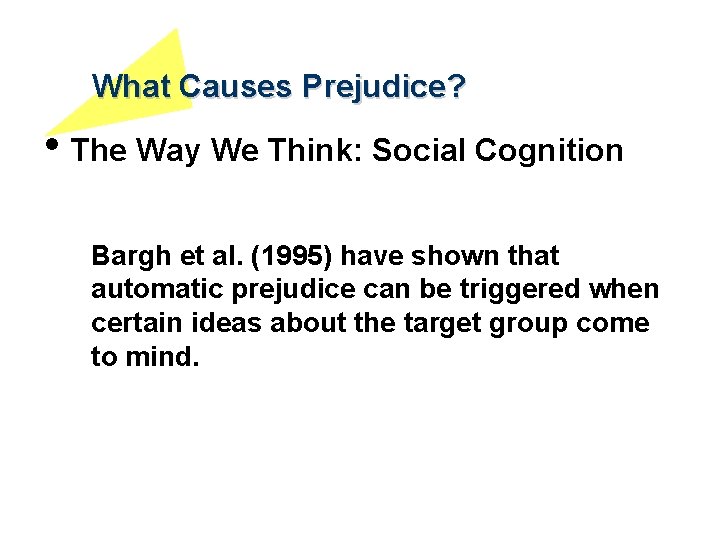 What Causes Prejudice?

• The Way We Think: Social Cognition

Bargh et al. (1995) have shown that automatic prejudice can be triggered when certain ideas about the target group come to mind.